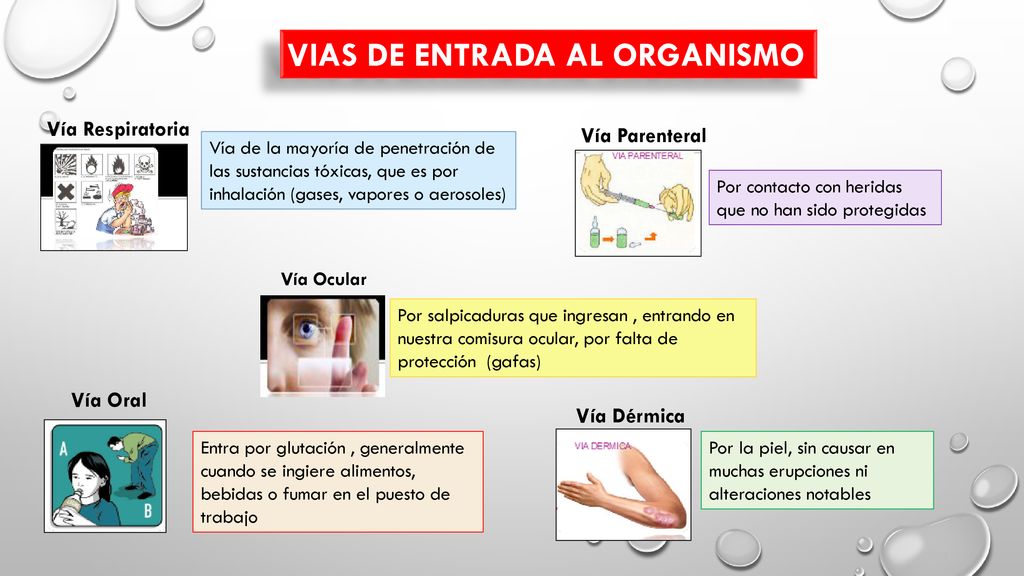 VIAS DE ENTRADA AL ORGANISMO

Vía Respiratoria

Vía de la mayoría de penetración de las sustancias tóxicas, que es por inhalación (gases, vapores o aerosoles)

Vía Parenteral

VIA PARENTERAL

Por contacto con heridas que no han sido protegidas

Vía Ocular

Por salpicaduras que ingresan , entrando en nuestra comisura ocular, por falta de protección (gafas)

Vía Oral

A

B

Entra por glutación , generalmente cuando se ingiere alimentos, bebidas o fumar en el puesto de trabajo

Vía Dérmica

VIA DERMICA

Por la piel, sin causar en muchas erupciones ni alteraciones notables